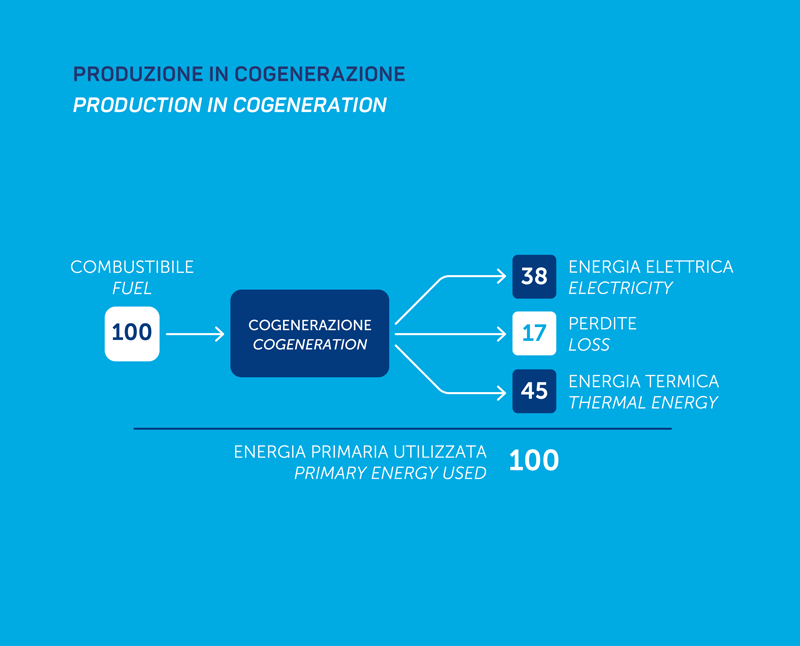 PRODUZIONE IN COGENERAZIONE
PRODUCTION IN COGENERATION

COMBUSTIBILE
FUEL

100

COGENERAZIONE
COGENERATION

38 ENERGIA ELETTRICA
ELECTRICITY

17 PERDITE
LOSS

45 ENERGIA TERMICA
THERMAL ENERGY

ENERGIA PRIMARIA UTILIZZATA
PRIMARY ENERGY USED
100